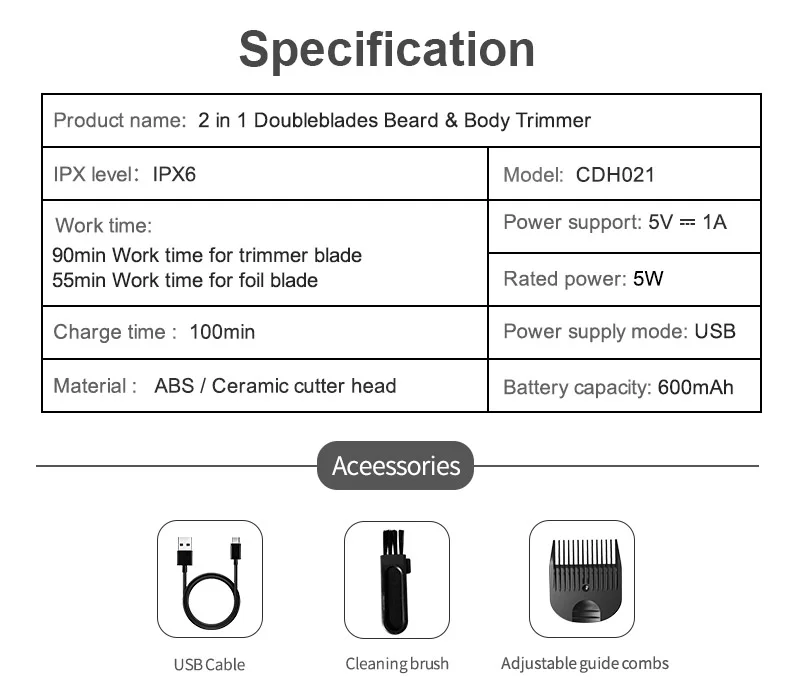 Specification

Product name: 2 in 1 Doubleblades Beard & Body Trimmer

IPX level: IPX6

Model: CDH021

Work time:
90min Work time for trimmer blade
55min Work time for foil blade

Power support: 5V ⎓ 1A

Rated power: 5W

Charge time : 100min

Power supply mode: USB

Material : ABS / Ceramic cutter head

Battery capacity: 600mAh

Aceessories

USB Cable

Cleaning brush

Adjustable guide combs